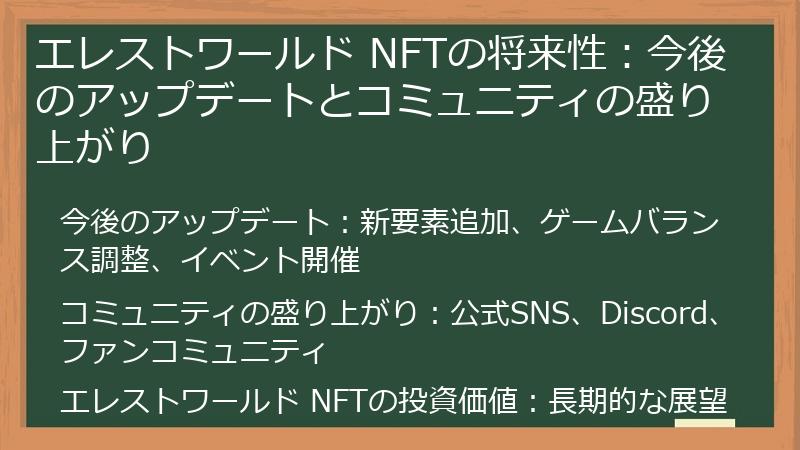 エレストワールド NFTの将来性：今後のアップデートとコミュニティの盛り上がり

今後のアップデート：新要素追加、ゲームバランス調整、イベント開催

コミュニティの盛り上がり：公式SNS、Discord、ファンコミュニティ

エレストワールド NFTの投資価値：長期的な展望